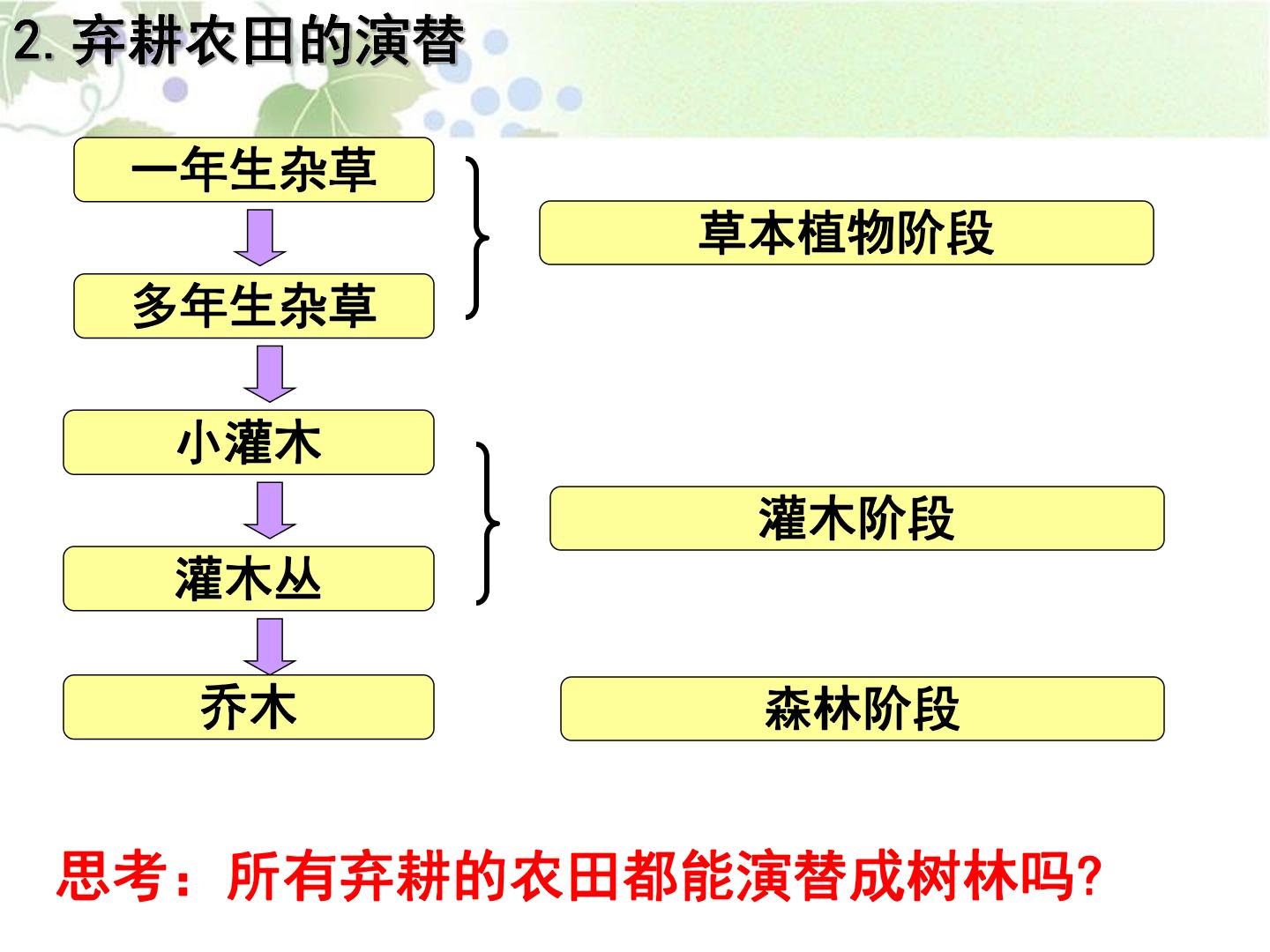 2. 弃耕农田的演替

一年生杂草

多年生杂草

小灌木

灌木丛

乔木

草本植物阶段

灌木阶段

森林阶段

思考：所有弃耕的农田都能演替成树林吗?